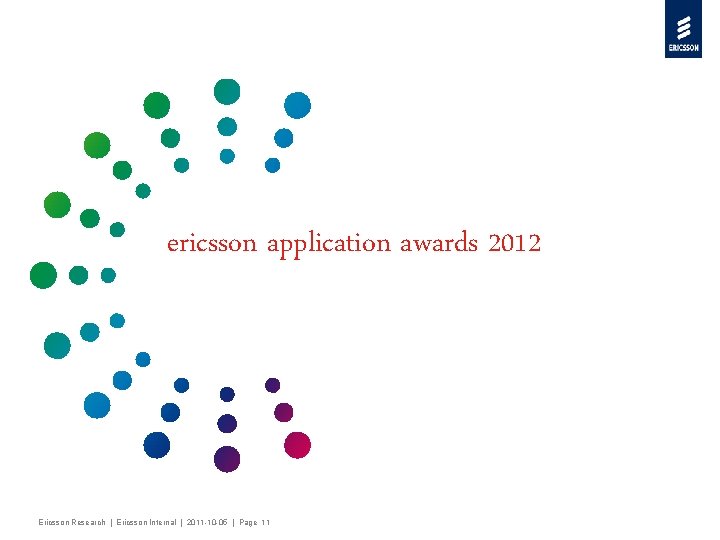 ERICSSON

ericsson application awards 2012

Ericsson Research | Ericsson Internal | 2011-10-06 | Page 11